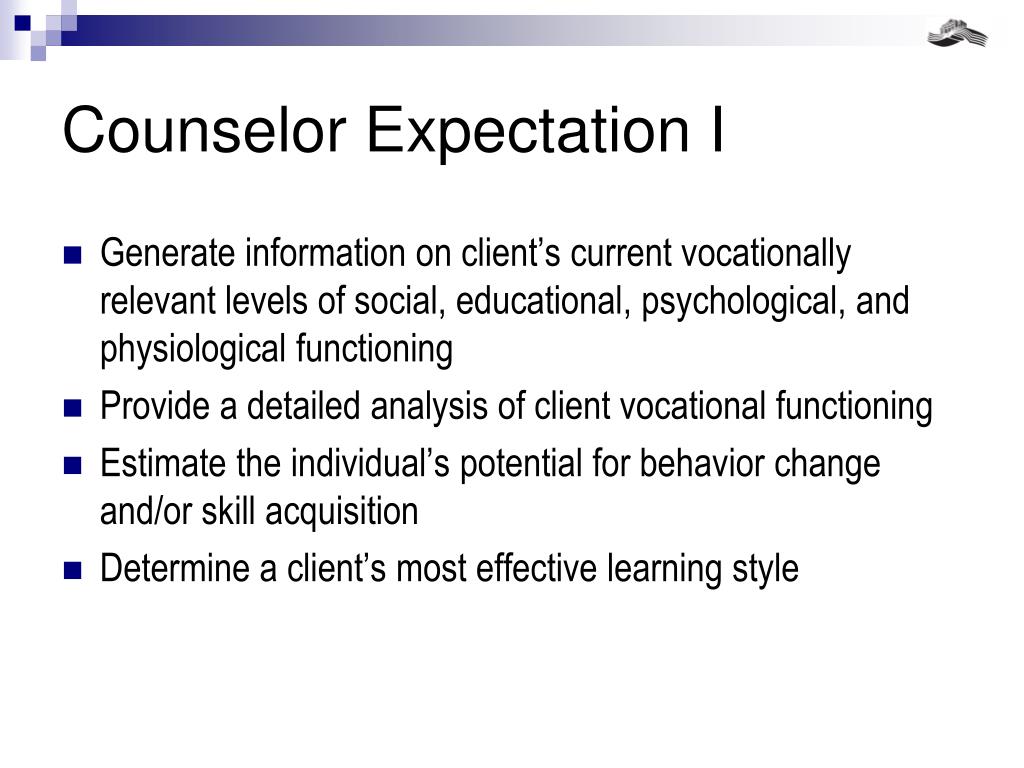 Counselor Expectation I

Generate information on client’s current vocationally relevant levels of social, educational, psychological, and physiological functioning

Provide a detailed analysis of client vocational functioning

Estimate the individual’s potential for behavior change and/or skill acquisition

Determine a client’s most effective learning style